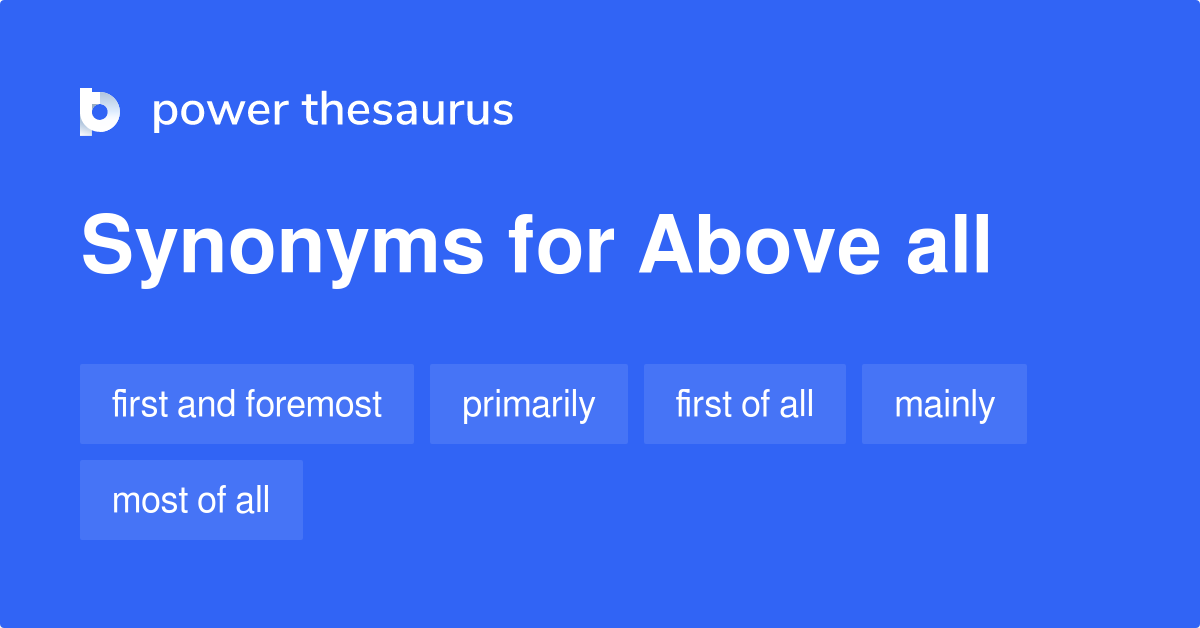 power thesaurus

Synonyms for Above all

first and foremost

primarily

first of all

mainly

most of all